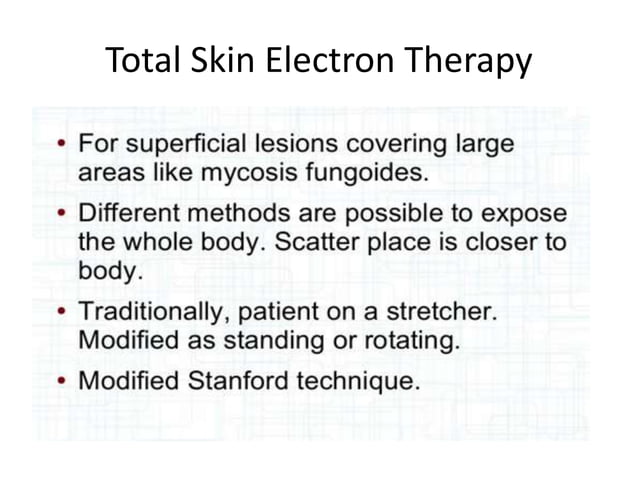 Total Skin Electron Therapy

• For superficial lesions covering large areas like mycosis fungoides.

• Different methods are possible to expose the whole body. Scatter place is closer to body.

• Traditionally, patient on a stretcher. Modified as standing or rotating.

• Modified Stanford technique.